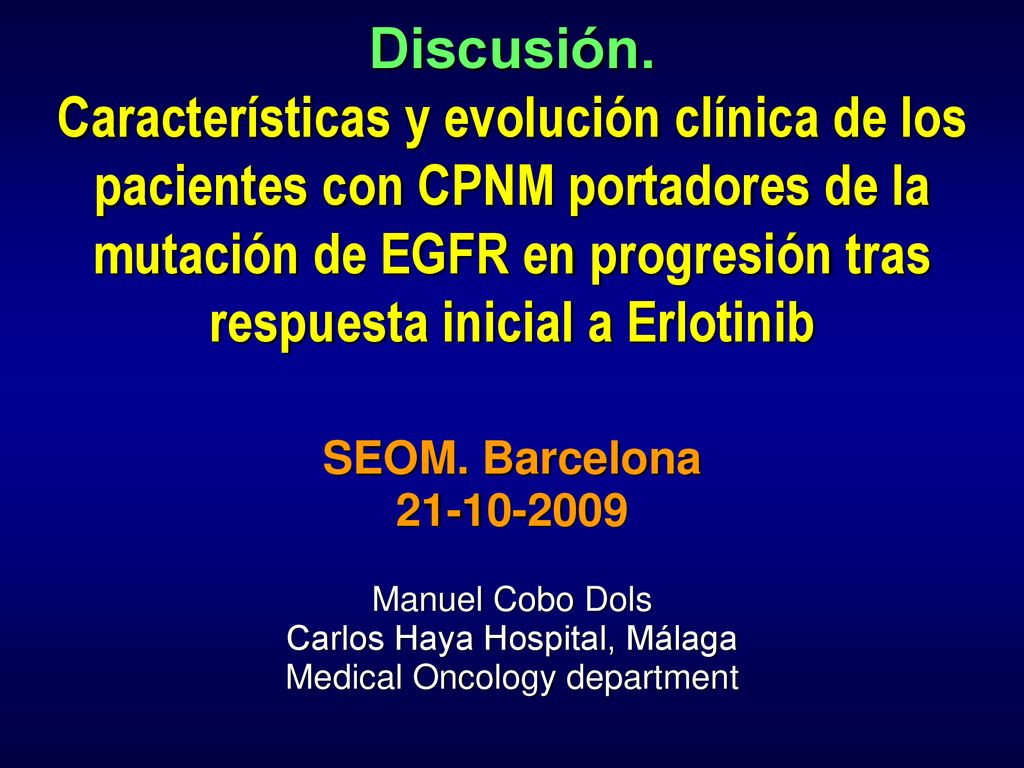 Discusión.
Características y evolución clínica de los pacientes con CPNM portadores de la mutación de EGFR en progresión tras respuesta inicial a Erlotinib

SEOM. Barcelona
21-10-2009

Manuel Cobo Dols
Carlos Haya Hospital, Málaga
Medical Oncology department